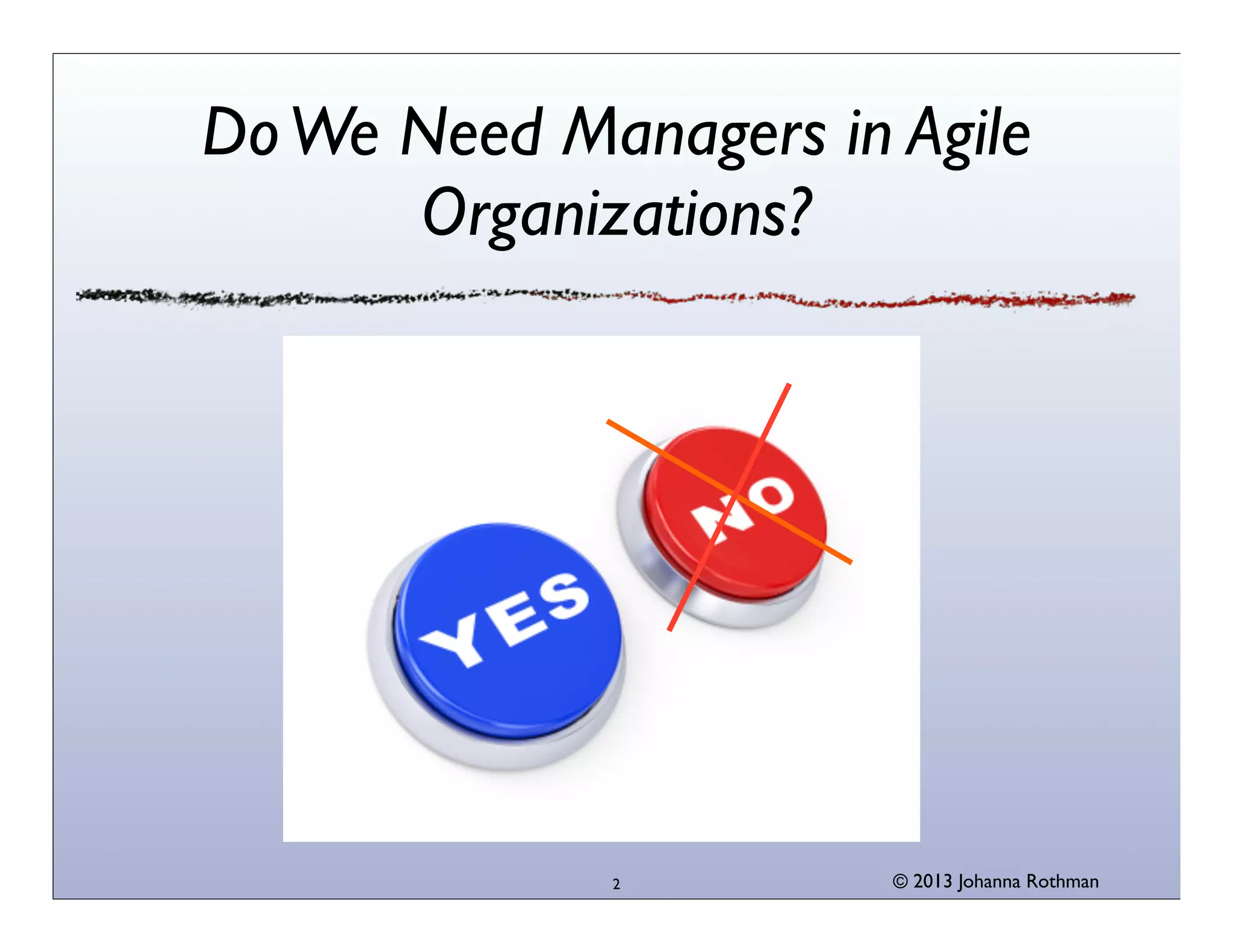 Do We Need Managers in Agile Organizations?

YES

NO

2

© 2013 Johanna Rothman